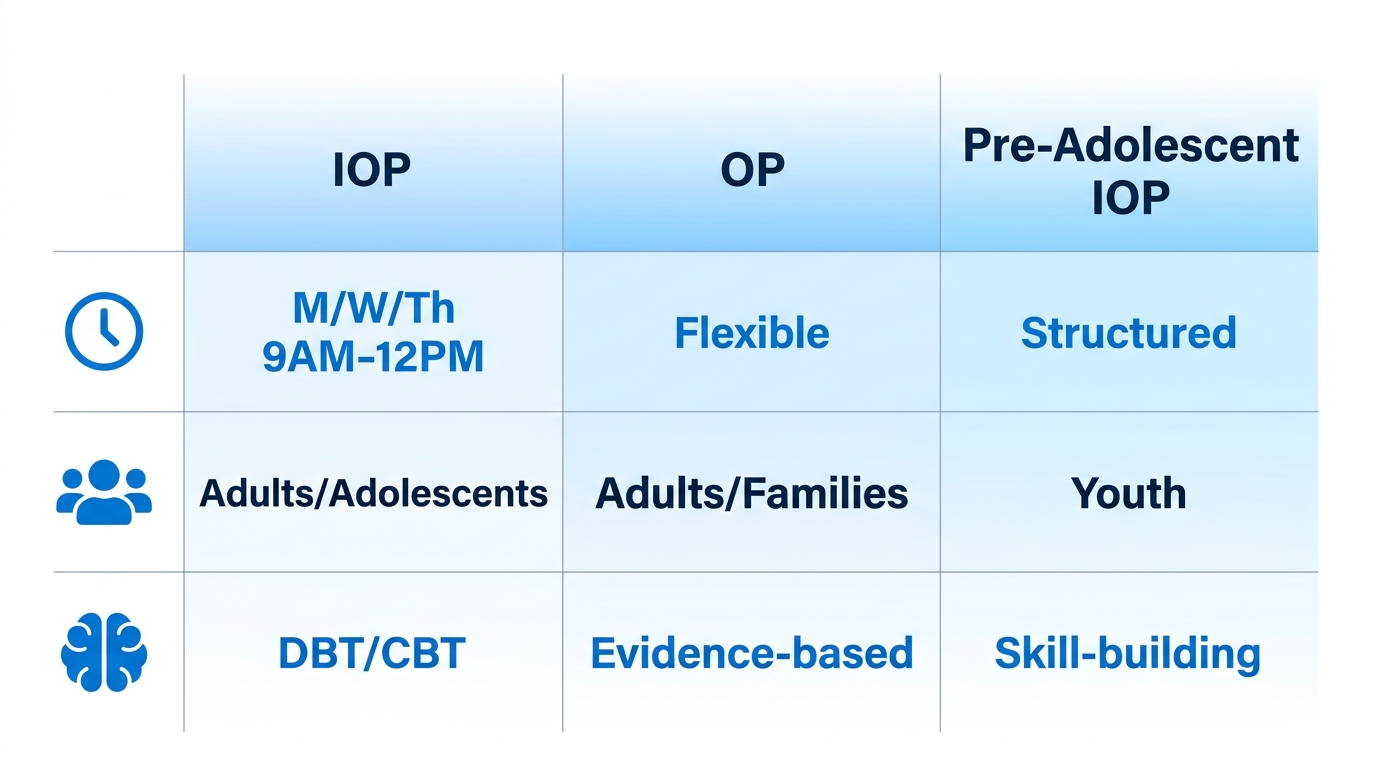 |  | IOP | OP | Pre-Adolescent IOP |
|---|---|---|---|
|  | M/W/Th 9AM–12PM | Flexible | Structured |
|  | Adults/Adolescents | Adults/Families | Youth |
|  | DBT/CBT | Evidence-based | Skill-building |